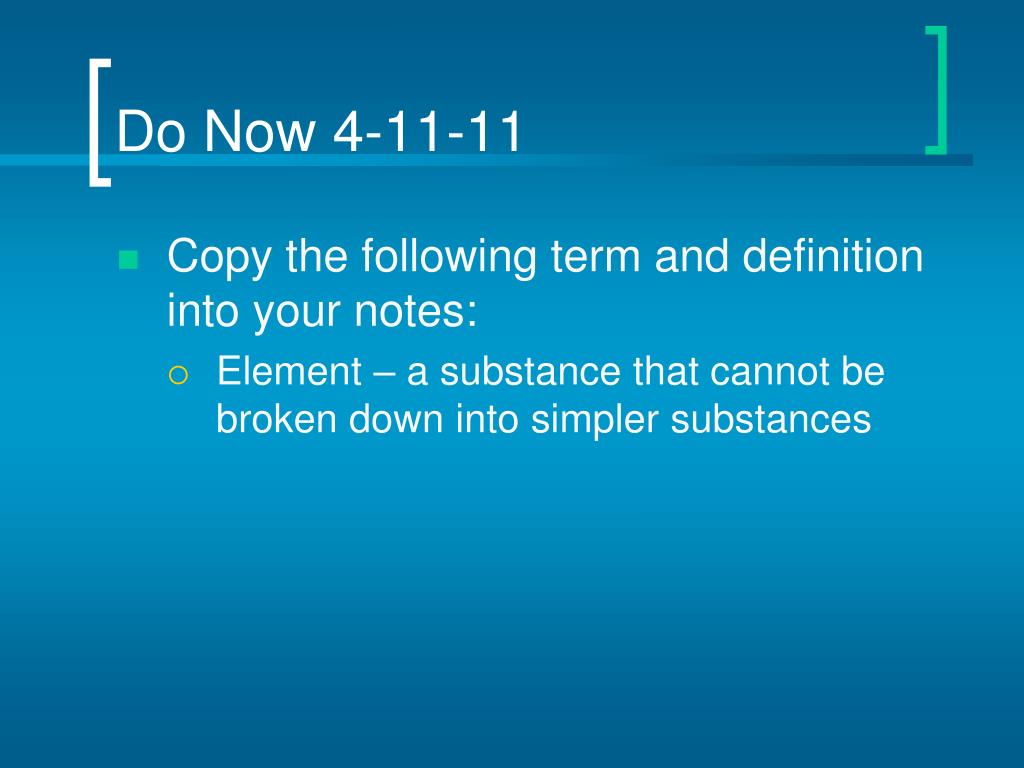 Do Now 4-11-11

Copy the following term and definition into your notes:

Element – a substance that cannot be broken down into simpler substances